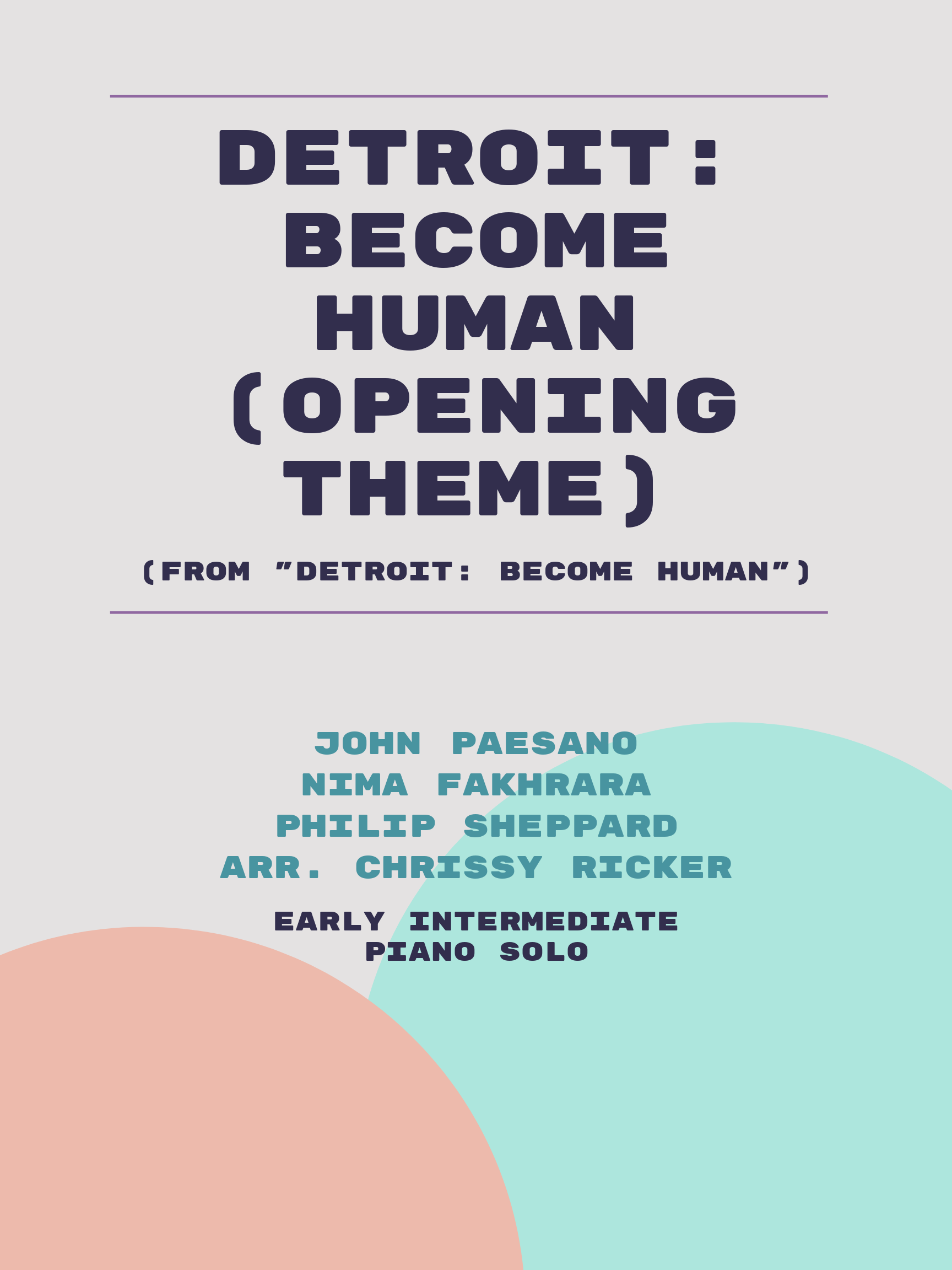 DETROIT: BECOME HUMAN (OPENING THEME)

(FROM "DETROIT: BECOME HUMAN")

JOHN PAESANO
NIMA FAKHRARA
PHILIP SHEPPARD
ARR. CHRISSY RICKER

EARLY INTERMEDIATE
PIANO SOLO